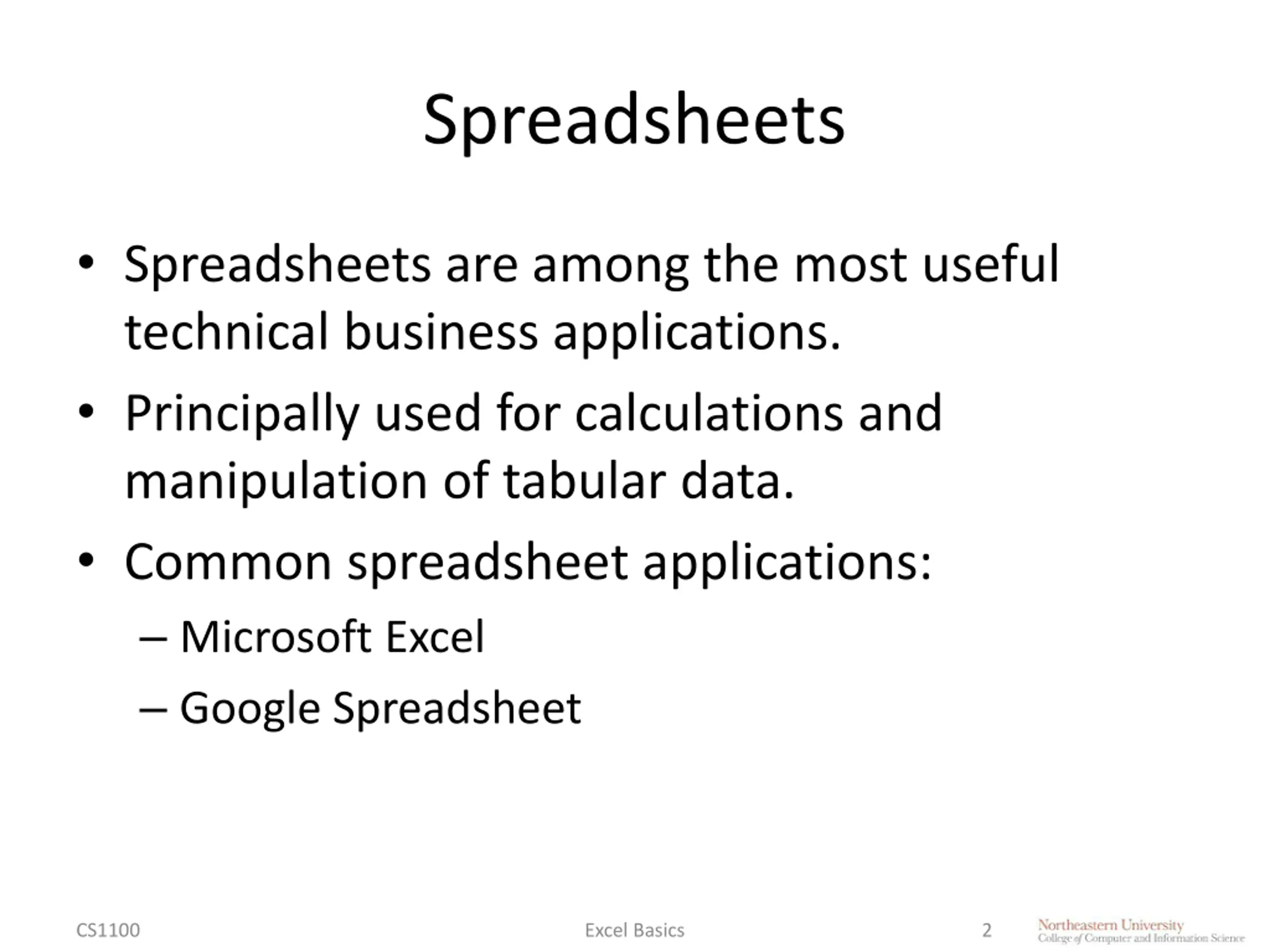 Spreadsheets

• Spreadsheets are among the most useful technical business applications.

• Principally used for calculations and manipulation of tabular data.

• Common spreadsheet applications:

– Microsoft Excel

– Google Spreadsheet

CS1100

Excel Basics

2

Northeastern University
College of Computer and Information Science